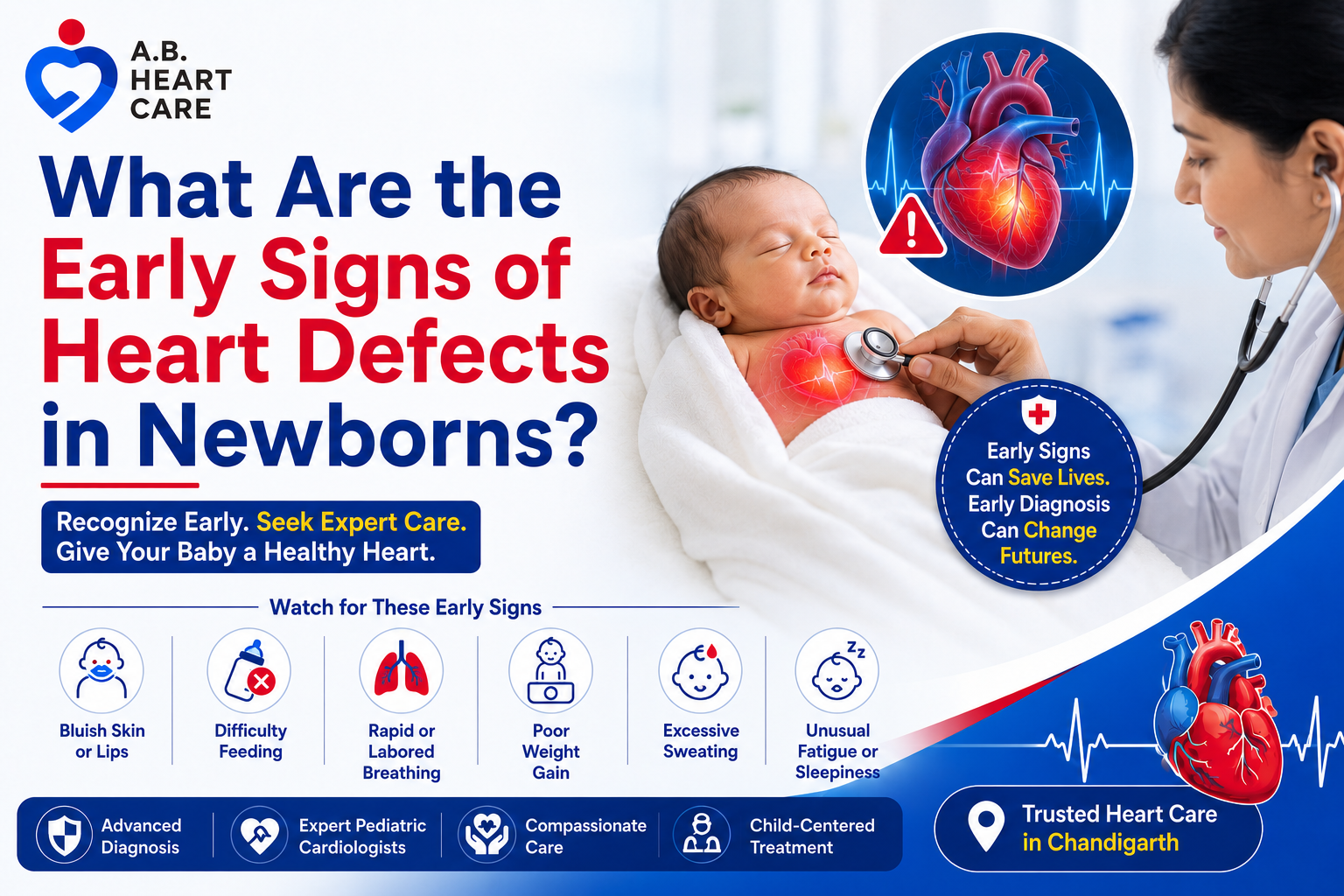 A.B. HEART CARE

What Are the Early Signs of Heart Defects in Newborns?

Recognize Early. Seek Expert Care. Give Your Baby a Healthy Heart.

Early Signs Can Save Lives. Early Diagnosis Can Change Futures.

Watch for These Early Signs

Bluish Skin or Lips

Difficulty Feeding

Rapid or Labored Breathing

Poor Weight Gain

Excessive Sweating

Unusual Fatigue or Sleepiness

Advanced Diagnosis

Expert Pediatric Cardiologists

Compassionate Care

Child-Centered Treatment

Trusted Heart Care in Chandigarth